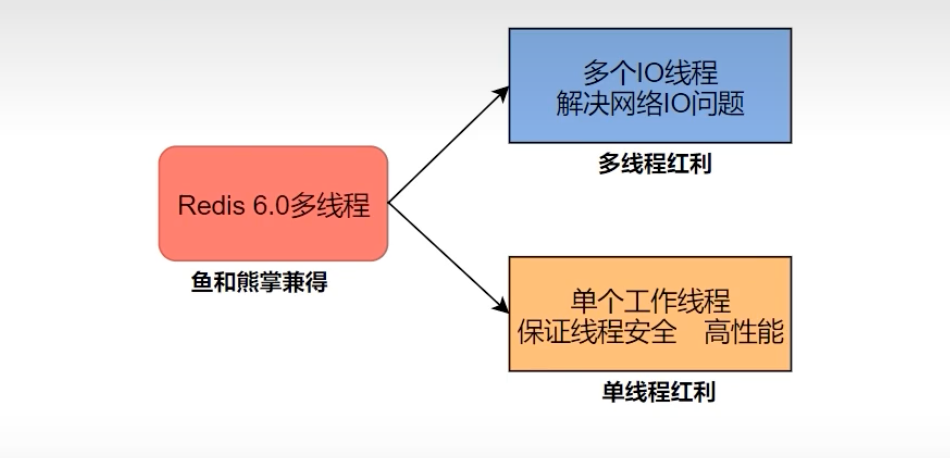 Redis 6.0多线程

鱼和熊掌兼得

多个IO线程
解决网络IO问题

多线程红利

单个工作线程
保证线程安全　高性能

单线程红利